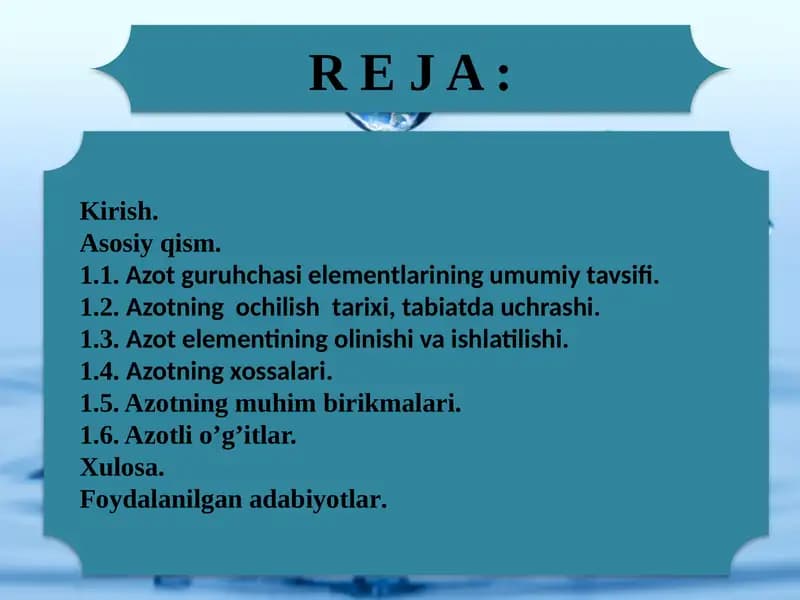 R E J A :

Kirish.
Asosiy qism.
1.1. Azot guruhchasi elementlarining umumiy tavsifi.
1.2. Azotning ochilish tarixi, tabiatda uchrashi.
1.3. Azot elementining olinishi va ishlatilishi.
1.4. Azotning xossalari.
1.5. Azotning muhim birikmalari.
1.6. Azotli o’g’itlar.
Xulosa.
Foydalanilgan adabiyotlar.